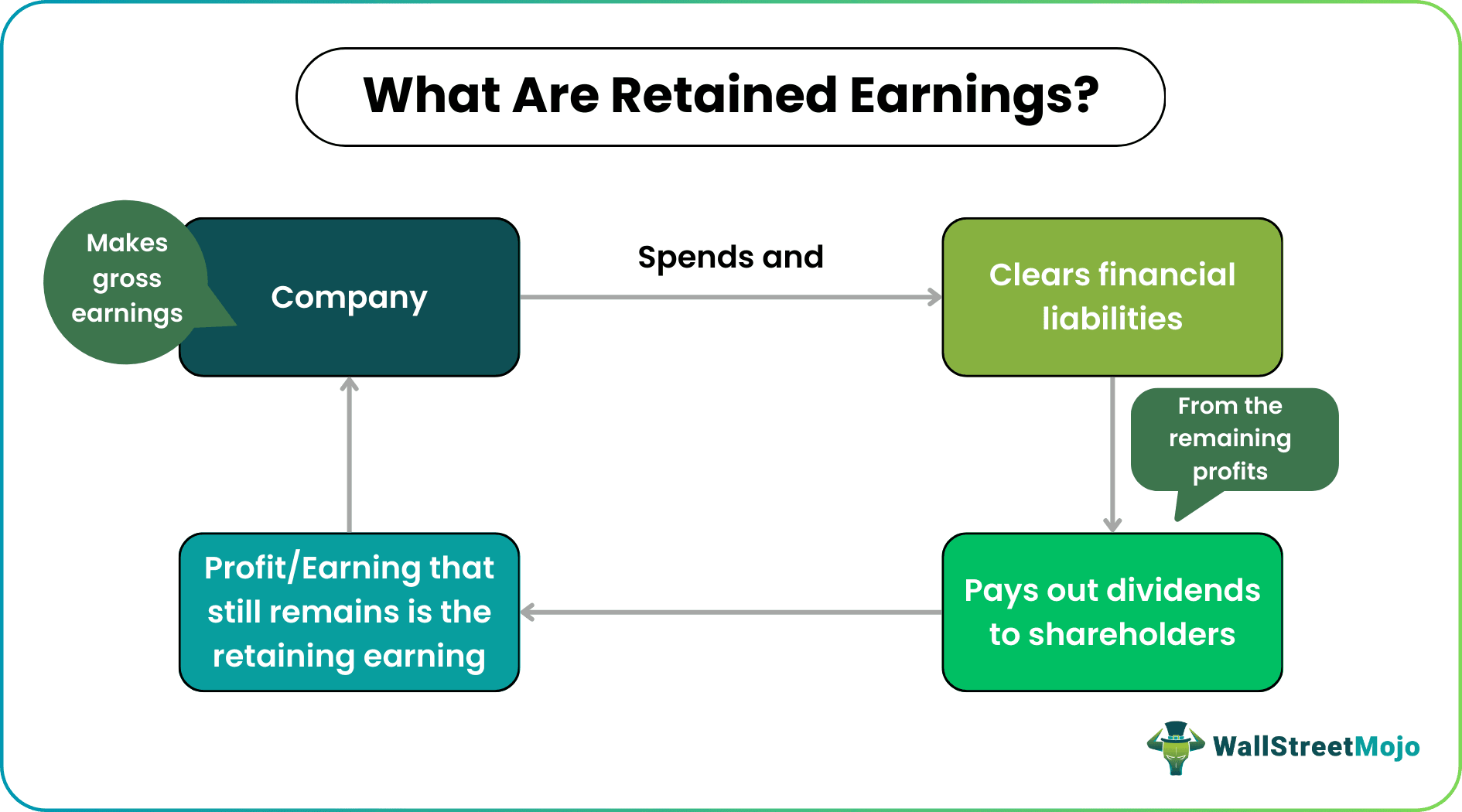 What Are Retained Earnings?

Makes gross earnings

Company

Spends and

Clears financial liabilities

From the remaining profits

Pays out dividends to shareholders

Profit/Earning that still remains is the retaining earning

WallStreetMojo